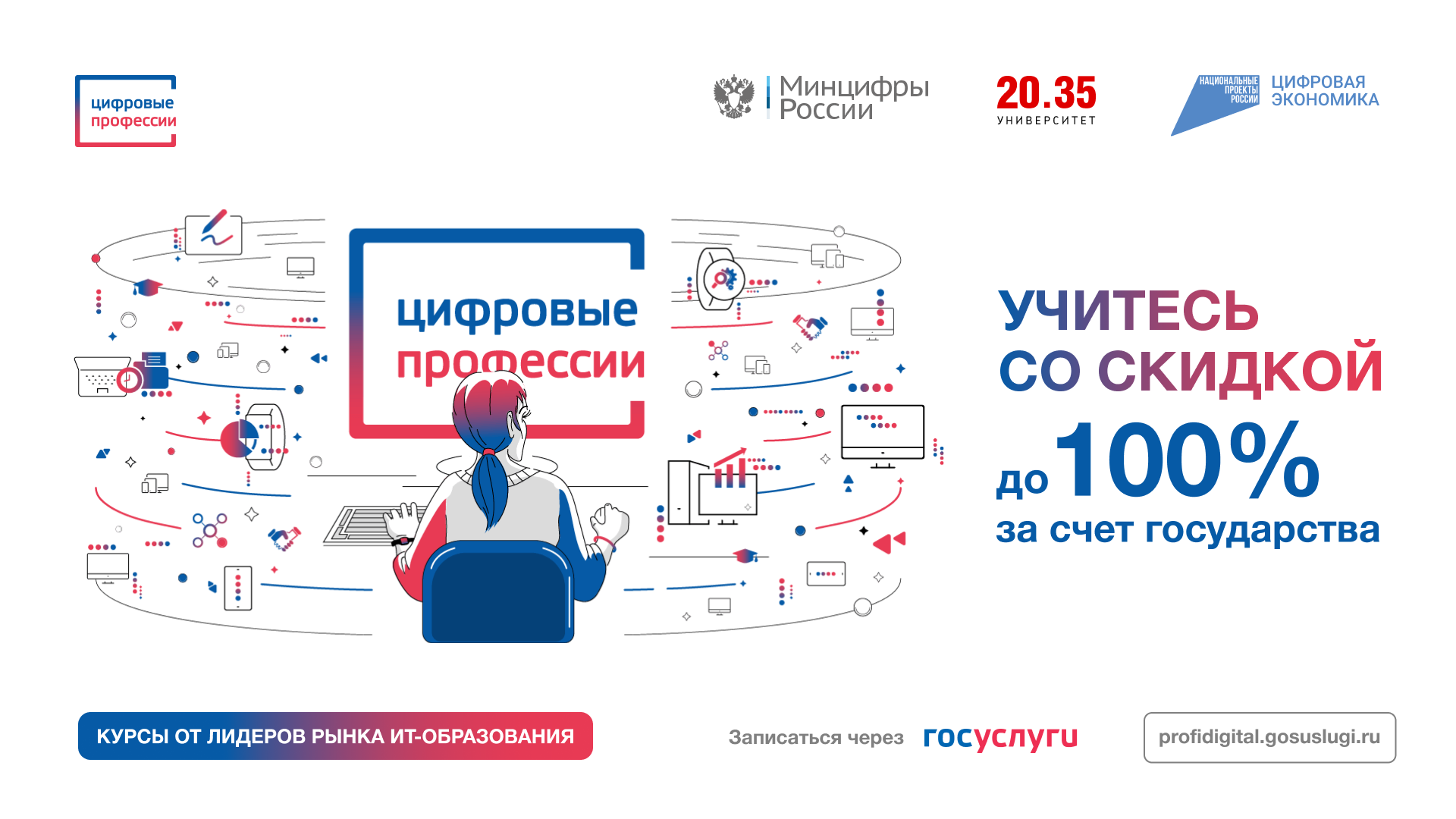 цифровые профессии

Минцифры России

20.35 УНИВЕРСИТЕТ

НАЦИОНАЛЬНЫЕ ПРОЕКТЫ РОССИИ ЦИФРОВАЯ ЭКОНОМИКА

цифровые профессии

УЧИТЕСЬ СО СКИДКОЙ до 100% за счет государства

КУРСЫ ОТ ЛИДЕРОВ РЫНКА ИТ-ОБРАЗОВАНИЯ

Записаться через госуслуги

profidigital.gosuslugi.ru